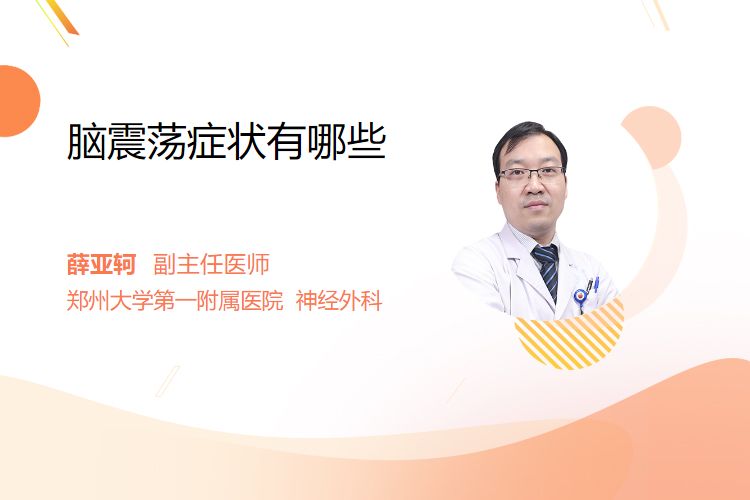 脑震荡症状有哪些

薛亚轲　副主任医师
郑州大学第一附属医院　神经外科